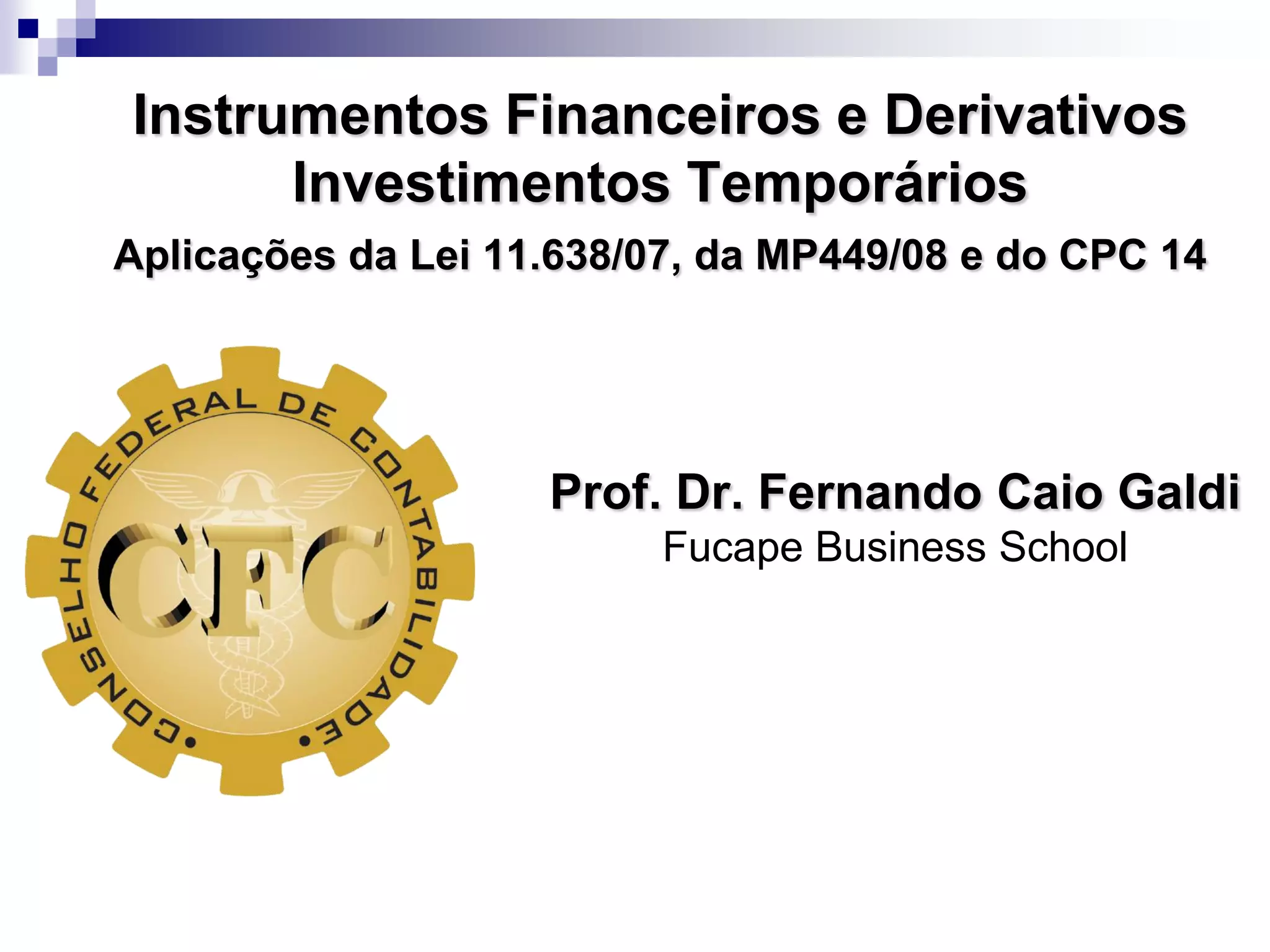 Instrumentos Financeiros e Derivativos
Investimentos Temporários

Aplicações da Lei 11.638/07, da MP449/08 e do CPC 14

CONSELHO FEDERAL DE CONTABILIDADE

CFC

Prof. Dr. Fernando Caio Galdi
Fucape Business School